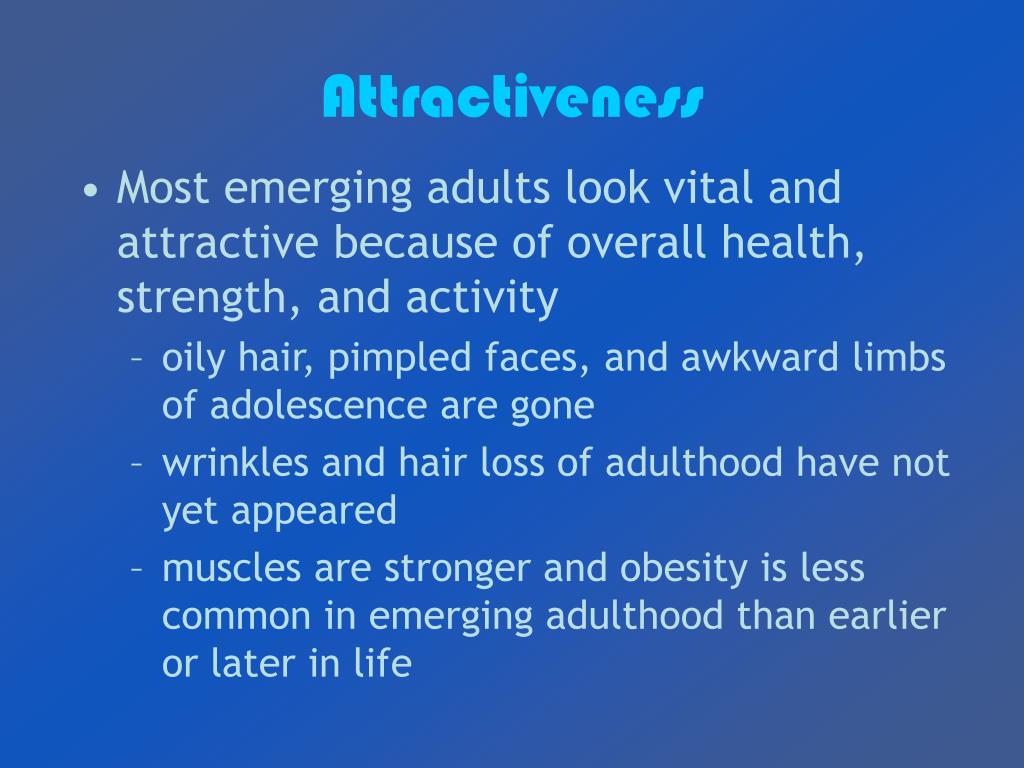 Attractiveness

• Most emerging adults look vital and attractive because of overall health, strength, and activity

– oily hair, pimpled faces, and awkward limbs of adolescence are gone

– wrinkles and hair loss of adulthood have not yet appeared

– muscles are stronger and obesity is less common in emerging adulthood than earlier or later in life